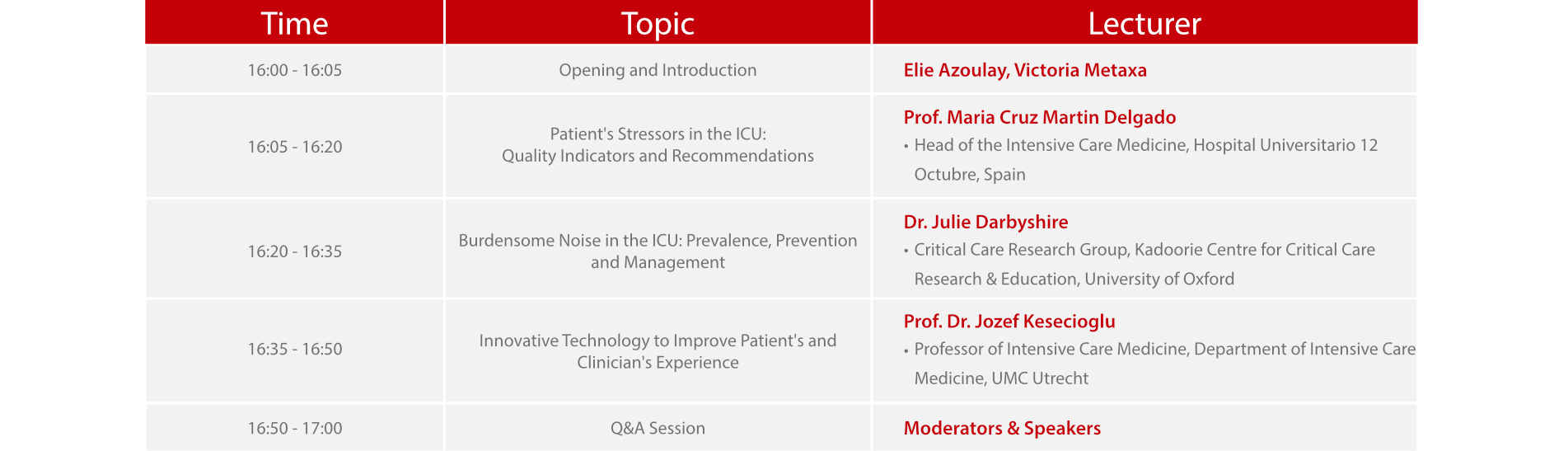 | Time | Topic | Lecturer |
|---|---|---|
| 16:00 - 16:05 | Opening and Introduction | Elie Azoulay, Victoria Metaxa |
| 16:05 - 16:20 | Patient's Stressors in the ICU: Quality Indicators and Recommendations | Prof. Maria Cruz Martin Delgado • Head of the Intensive Care Medicine, Hospital Universitario 12 Octubre, Spain |
| 16:20 - 16:35 | Burdensome Noise in the ICU: Prevalence, Prevention and Management | Dr. Julie Darbyshire • Critical Care Research Group, Kadoorie Centre for Critical Care Research & Education, University of Oxford |
| 16:35 - 16:50 | Innovative Technology to Improve Patient's and Clinician's Experience | Prof. Dr. Jozef Kesecioglu • Professor of Intensive Care Medicine, Department of Intensive Care Medicine, UMC Utrecht |
| 16:50 - 17:00 | Q&A Session | Moderators & Speakers |